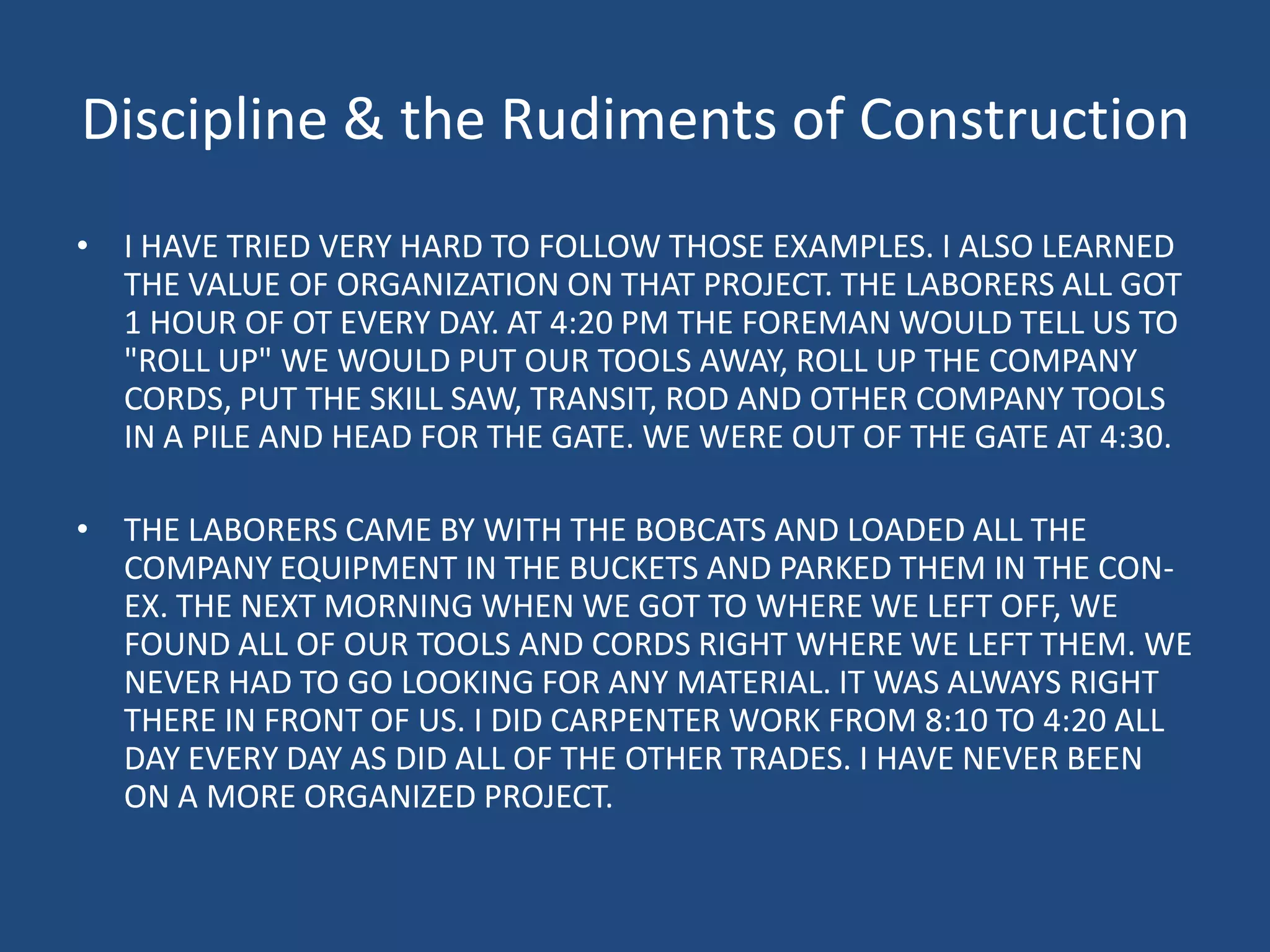 Discipline & the Rudiments of Construction

• I HAVE TRIED VERY HARD TO FOLLOW THOSE EXAMPLES. I ALSO LEARNED THE VALUE OF ORGANIZATION ON THAT PROJECT. THE LABORERS ALL GOT 1 HOUR OF OT EVERY DAY. AT 4:20 PM THE FOREMAN WOULD TELL US TO "ROLL UP" WE WOULD PUT OUR TOOLS AWAY, ROLL UP THE COMPANY CORDS, PUT THE SKILL SAW, TRANSIT, ROD AND OTHER COMPANY TOOLS IN A PILE AND HEAD FOR THE GATE. WE WERE OUT OF THE GATE AT 4:30.

• THE LABORERS CAME BY WITH THE BOBCATS AND LOADED ALL THE COMPANY EQUIPMENT IN THE BUCKETS AND PARKED THEM IN THE CON-EX. THE NEXT MORNING WHEN WE GOT TO WHERE WE LEFT OFF, WE FOUND ALL OF OUR TOOLS AND CORDS RIGHT WHERE WE LEFT THEM. WE NEVER HAD TO GO LOOKING FOR ANY MATERIAL. IT WAS ALWAYS RIGHT THERE IN FRONT OF US. I DID CARPENTER WORK FROM 8:10 TO 4:20 ALL DAY EVERY DAY AS DID ALL OF THE OTHER TRADES. I HAVE NEVER BEEN ON A MORE ORGANIZED PROJECT.